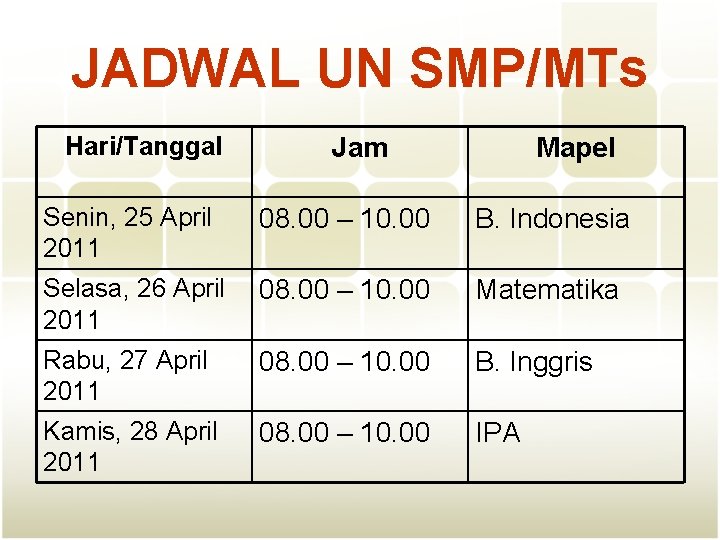 JADWAL UN SMP/MTs

| Hari/Tanggal | Jam | Mapel |
|---|---|---|
| Senin, 25 April 2011 | 08.00 – 10.00 | B. Indonesia |
| Selasa, 26 April 2011 | 08.00 – 10.00 | Matematika |
| Rabu, 27 April 2011 | 08.00 – 10.00 | B. Inggris |
| Kamis, 28 April 2011 | 08.00 – 10.00 | IPA |